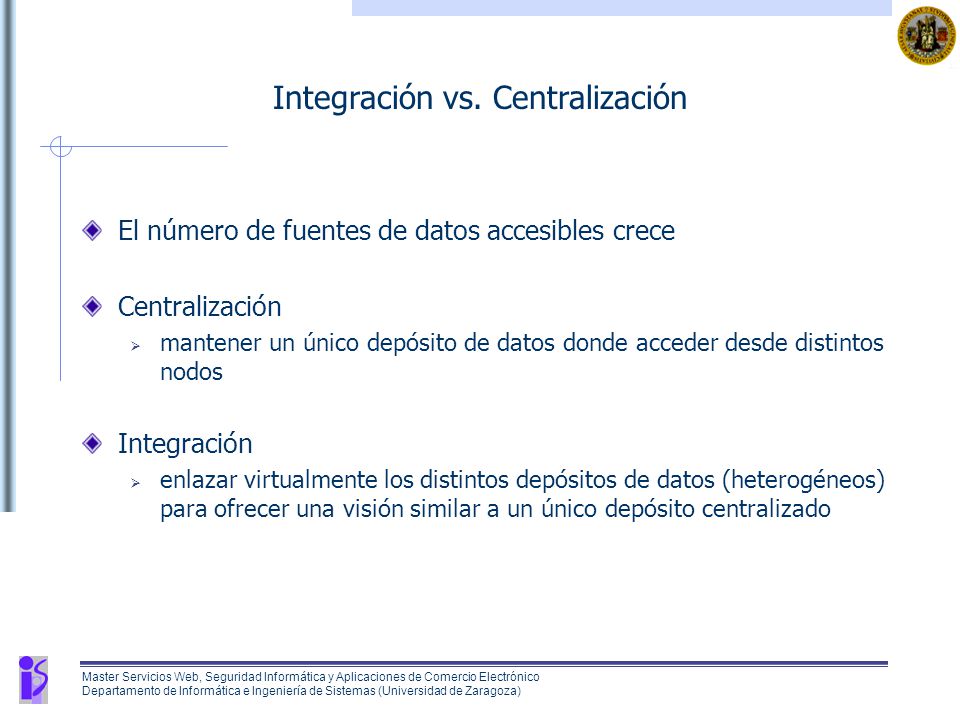 Integración vs. Centralización

El número de fuentes de datos accesibles crece

Centralización

mantener un único depósito de datos donde acceder desde distintos nodos

Integración

enlazar virtualmente los distintos depósitos de datos (heterogéneos) para ofrecer una visión similar a un único depósito centralizado

Master Servicios Web, Seguridad Informática y Aplicaciones de Comercio Electrónico
Departamento de Informática e Ingeniería de Sistemas (Universidad de Zaragoza)